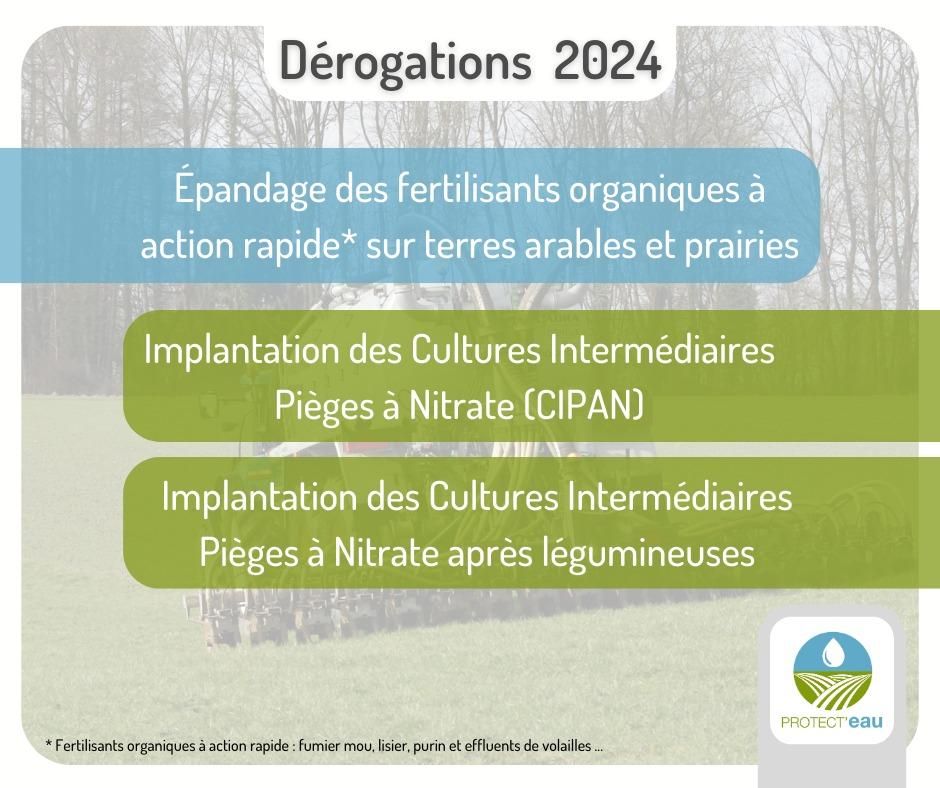 Dérogations 2024

Épandage des fertilisants organiques à action rapide* sur terres arables et prairies

Implantation des Cultures Intermédiaires Pièges à Nitrate (CIPAN)

Implantation des Cultures Intermédiaires Pièges à Nitrate après légumineuses

PROTECT'eau

* Fertilisants organiques à action rapide : fumier mou, lisier, purin et effluents de volailles ...